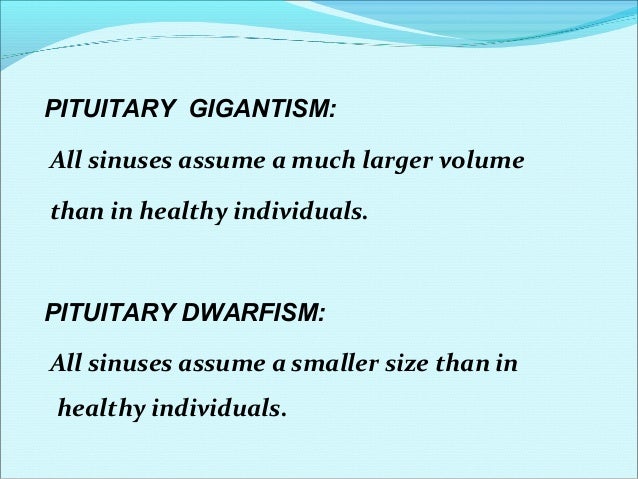 PITUITARY GIGANTISM:

All sinuses assume a much larger volume than in healthy individuals.

PITUITARY DWARFISM:

All sinuses assume a smaller size than in healthy individuals.